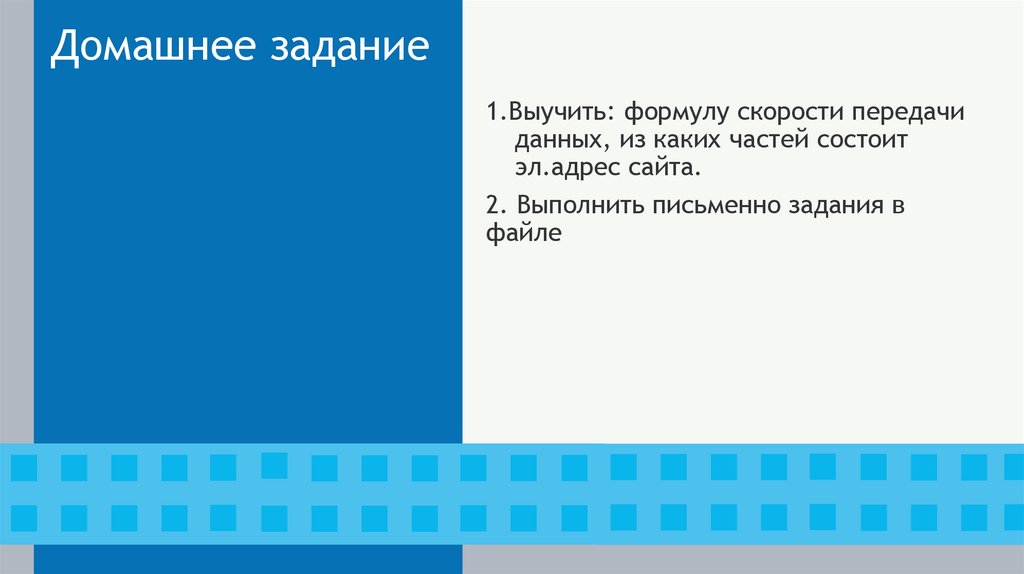 Домашнее задание

1.Выучить: формулу скорости передачи данных, из каких частей состоит эл.адрес сайта.

2. Выполнить письменно задания в файле